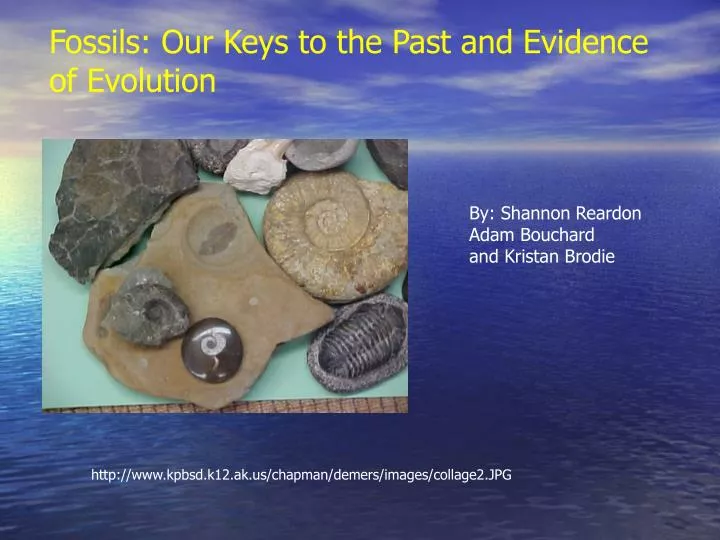 Fossils: Our Keys to the Past and Evidence of Evolution

By: Shannon Reardon
Adam Bouchard
and Kristan Brodie

http://www.kpbsd.k12.ak.us/chapman/demers/images/collage2.JPG